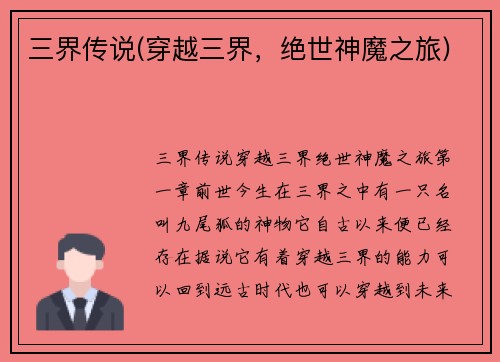 三界传说(穿越三界，绝世神魔之旅)

三界传说穿越三界绝世神魔之旅第一章前世今生在三界之中有一只名叫九尾狐的神物它自古以来便已经存在据说它有着穿越三界的能力可以回到远古时代也可以穿越到未来